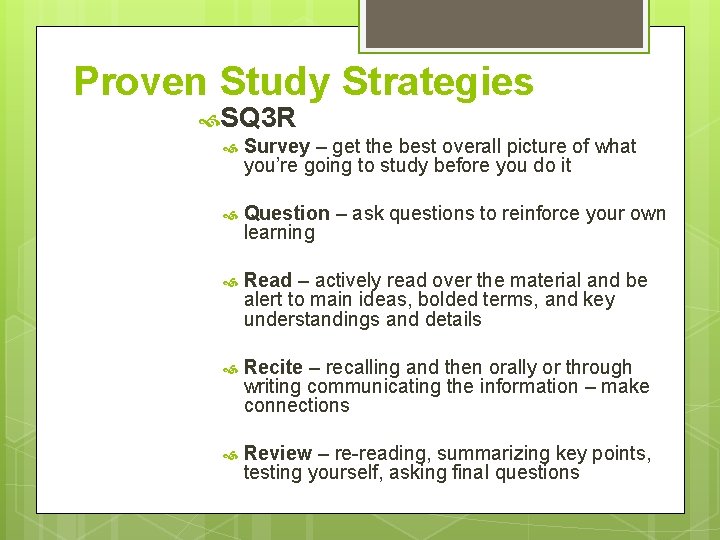 Proven Study Strategies

SQ3R

Survey – get the best overall picture of what you're going to study before you do it

Question – ask questions to reinforce your own learning

Read – actively read over the material and be alert to main ideas, bolded terms, and key understandings and details

Recite – recalling and then orally or through writing communicating the information – make connections

Review – re-reading, summarizing key points, testing yourself, asking final questions